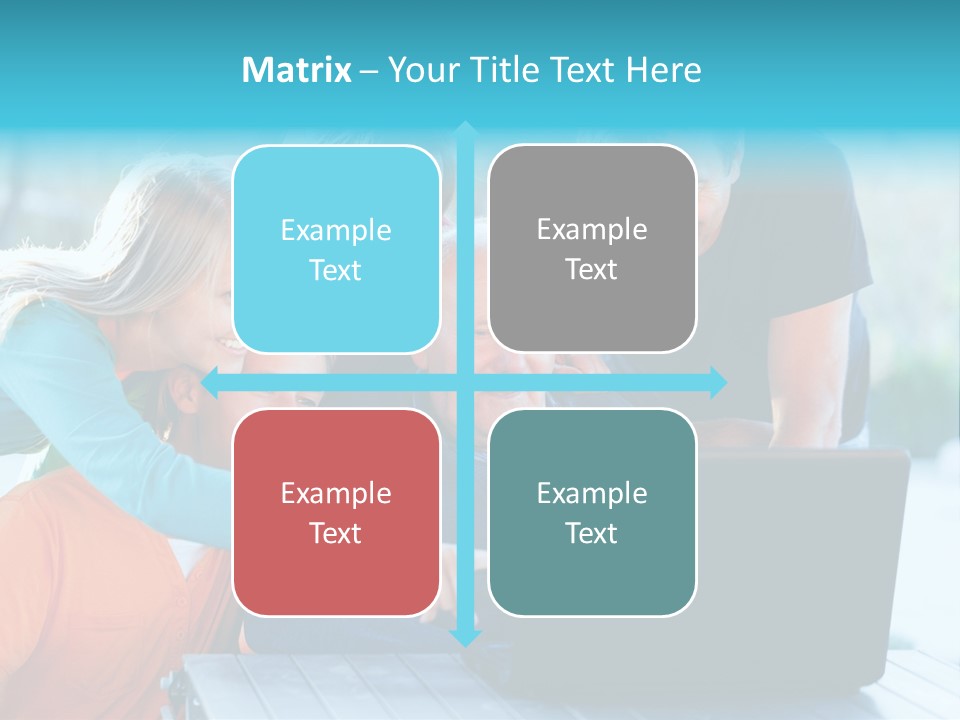 Matrix – Your Title Text Here

Example Text

Example Text

Example Text

Example Text